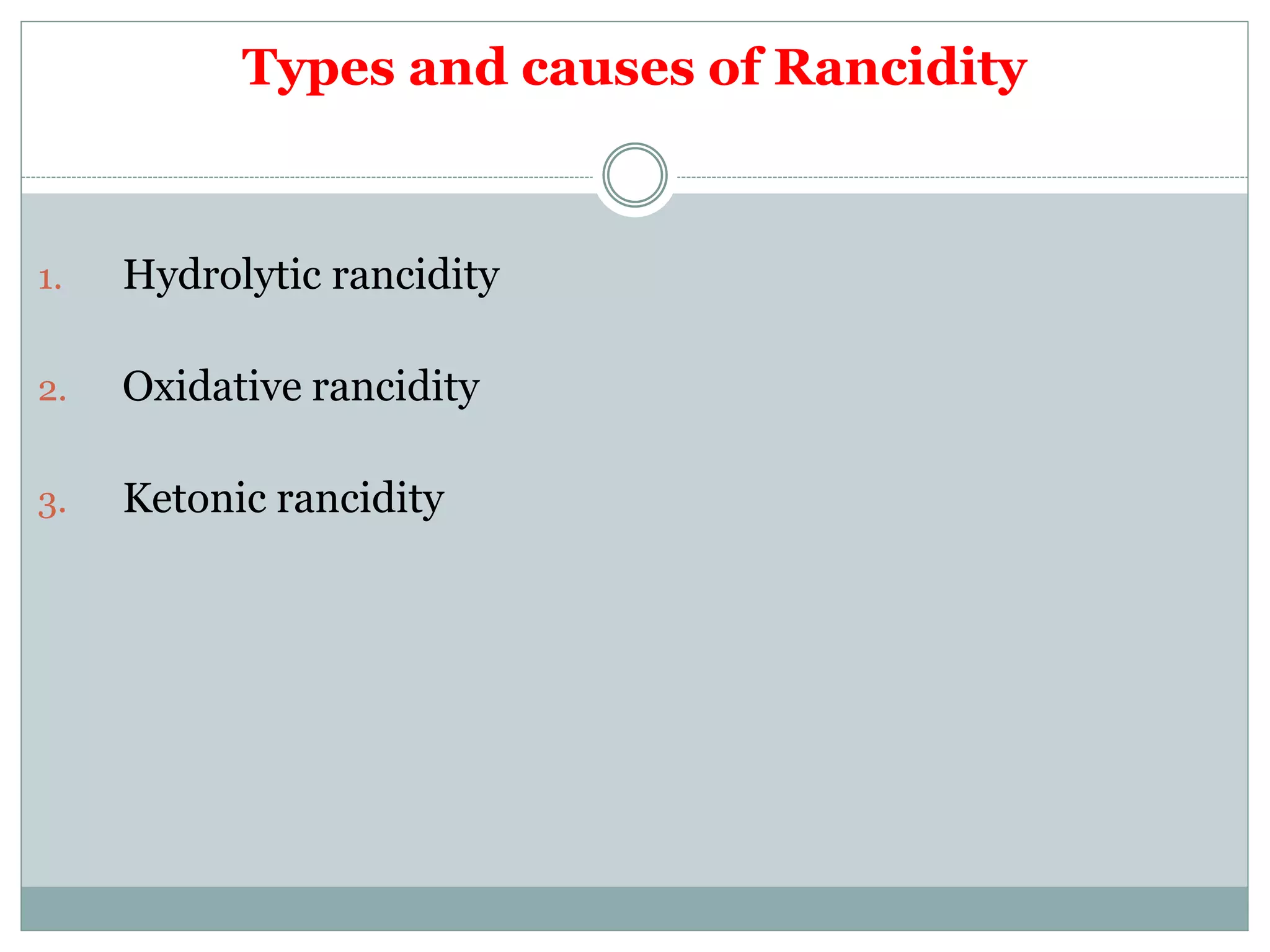 Types and causes of Rancidity

1. Hydrolytic rancidity

2. Oxidative rancidity

3. Ketonic rancidity